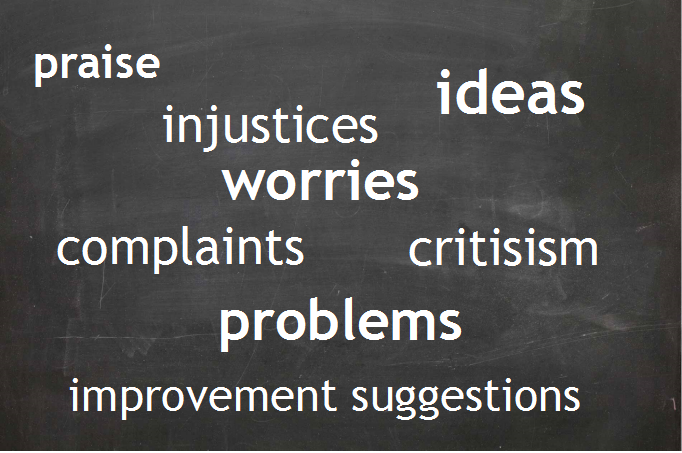 praise

ideas

injustices

worries

complaints

critisism

problems

improvement suggestions